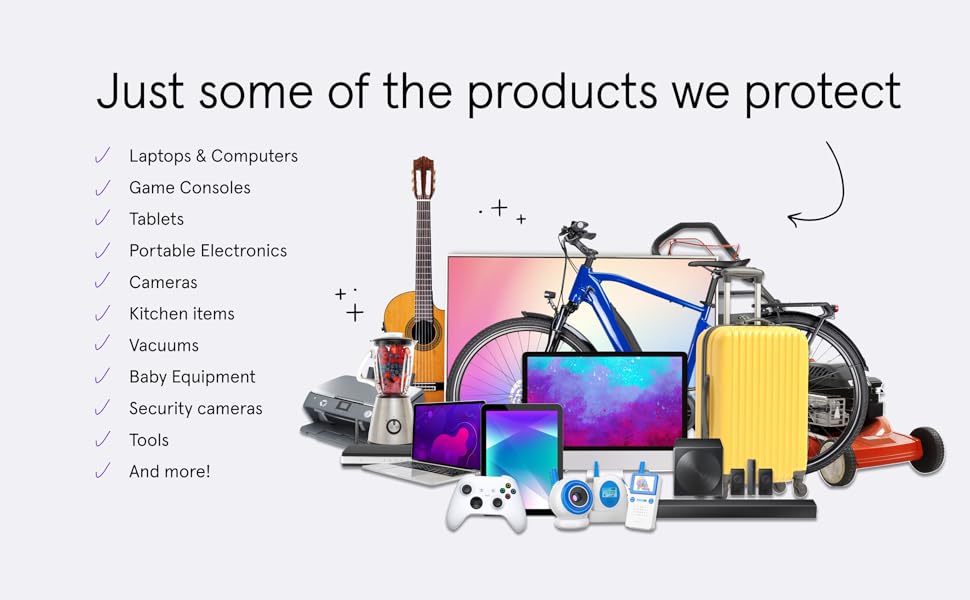 Just some of the products we protect

✓ Laptops & Computers
✓ Game Consoles
✓ Tablets
✓ Portable Electronics
✓ Cameras
✓ Kitchen items
✓ Vacuums
✓ Baby Equipment
✓ Security cameras
✓ Tools
✓ And more!